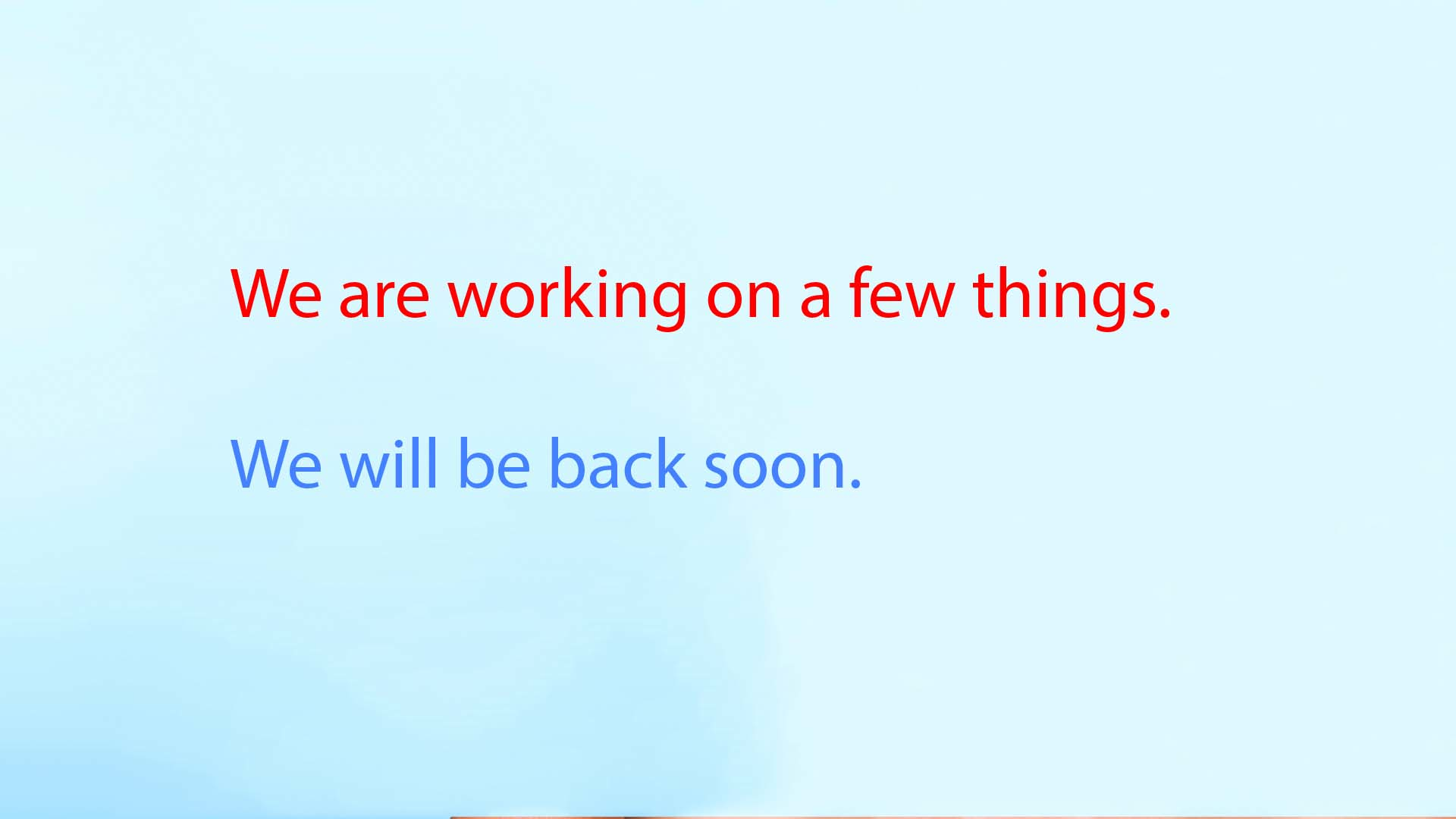 We are working on a few things.

We will be back soon.